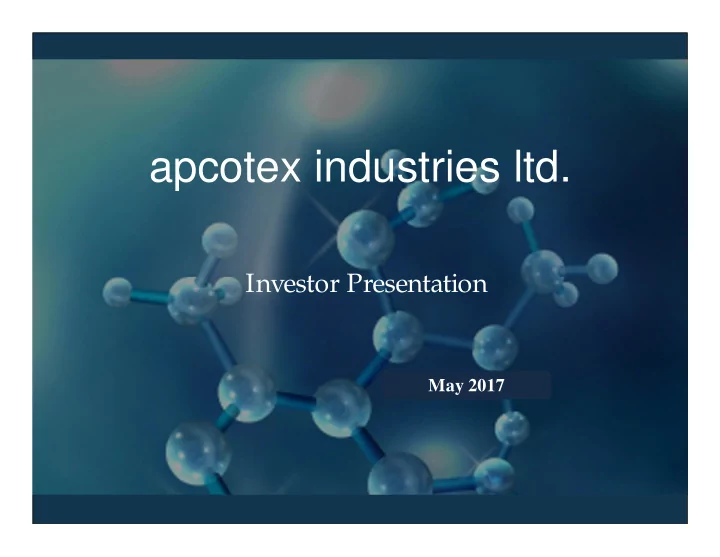 apcotex industries ltd.

Investor Presentation

May 2017